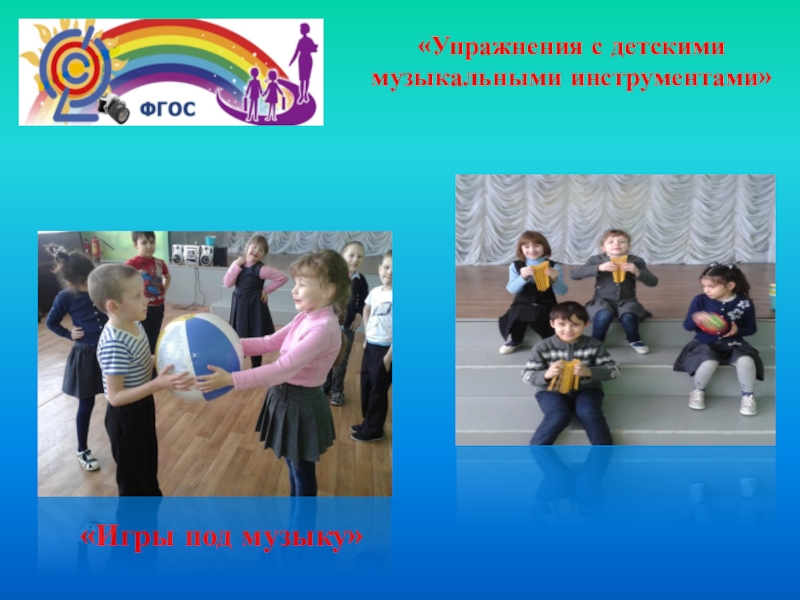 ФГОС

«Упражнения с детскими музыкальными инструментами»

«Игры под музыку»